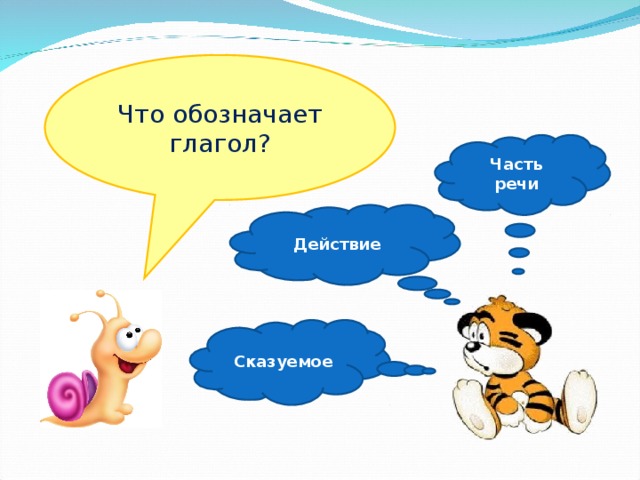 Что обозначает глагол?

Часть речи

Действие

Сказуемое